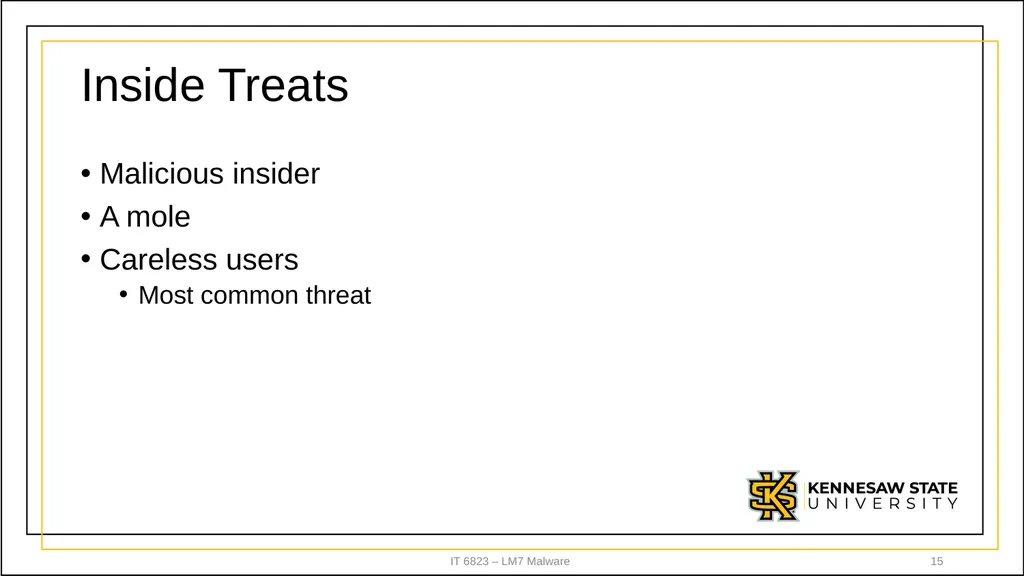 Inside Treats

• Malicious insider
• A mole
• Careless users
  • Most common threat

KENNESAW STATE UNIVERSITY

IT 6823 – LM7 Malware

15